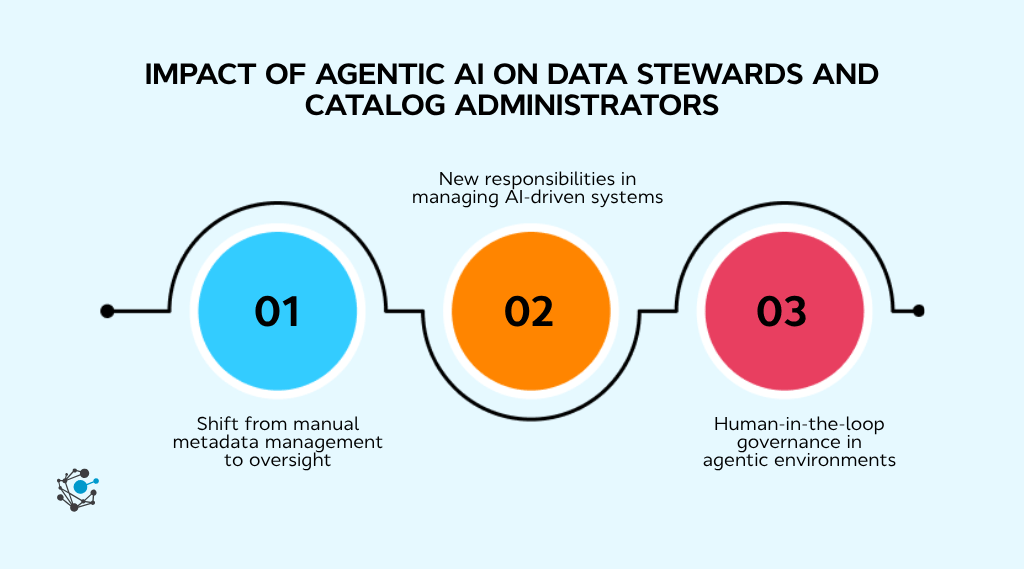 IMPACT OF AGENTIC AI ON DATA STEWARDS AND CATALOG ADMINISTRATORS

New responsibilities in managing AI-driven systems

01

02

03

Shift from manual metadata management to oversight

Human-in-the-loop governance in agentic environments